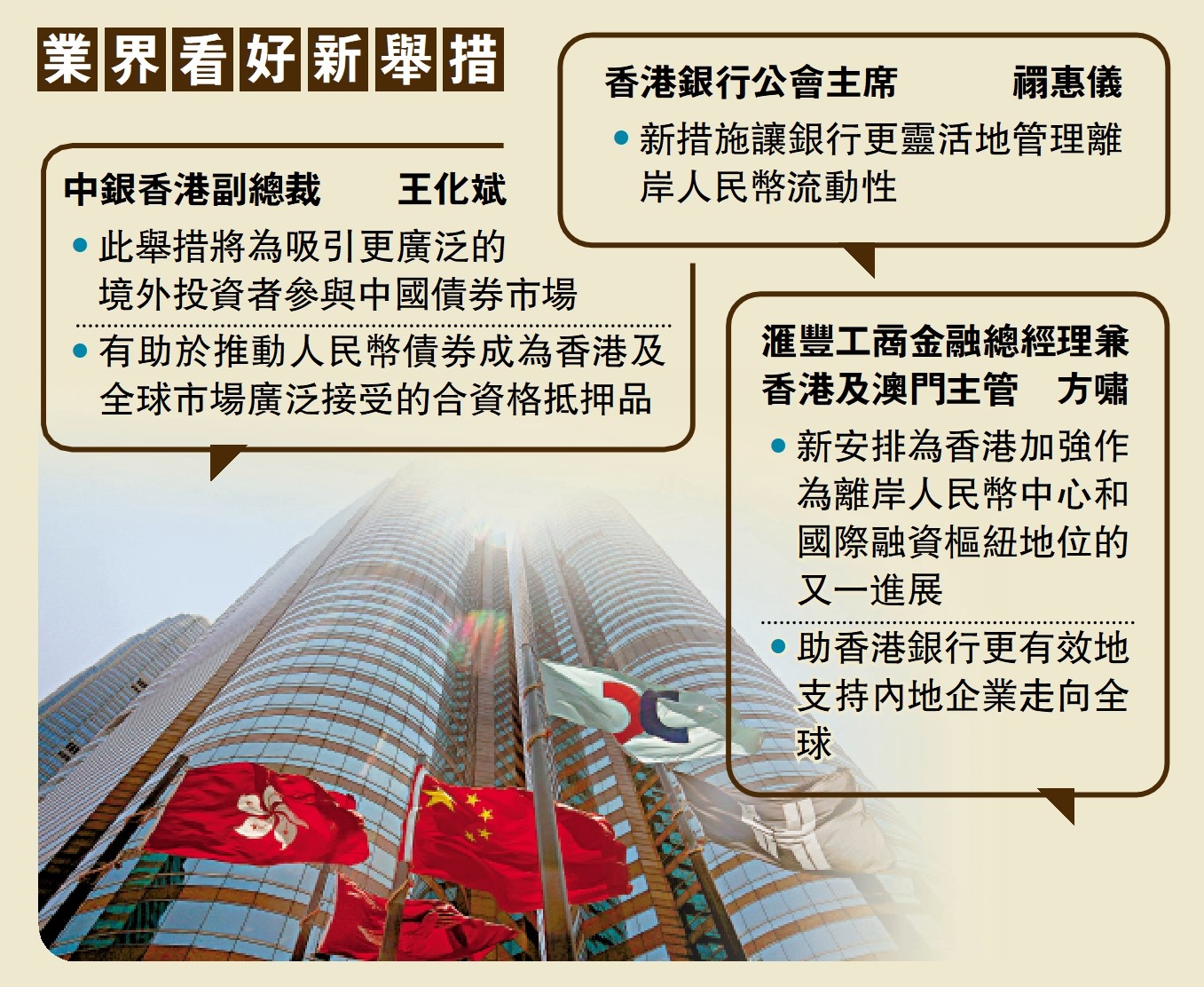 業界看好新舉措

中銀香港副總裁　王化斌

• 此舉措將為吸引更廣泛的境外投資者參與中國債券市場

• 有助於推動人民幣債券成為香港及全球市場廣泛接受的合資格抵押品

香港銀行公會主席　禤惠儀

• 新措施讓銀行更靈活地管理離岸人民幣流動性

滙豐工商金融總經理兼香港及澳門主管　方嘯

• 新安排為香港加強作為離岸人民幣中心和國際融資樞紐地位的又一進展

• 助香港銀行更有效地支持內地企業走向全球